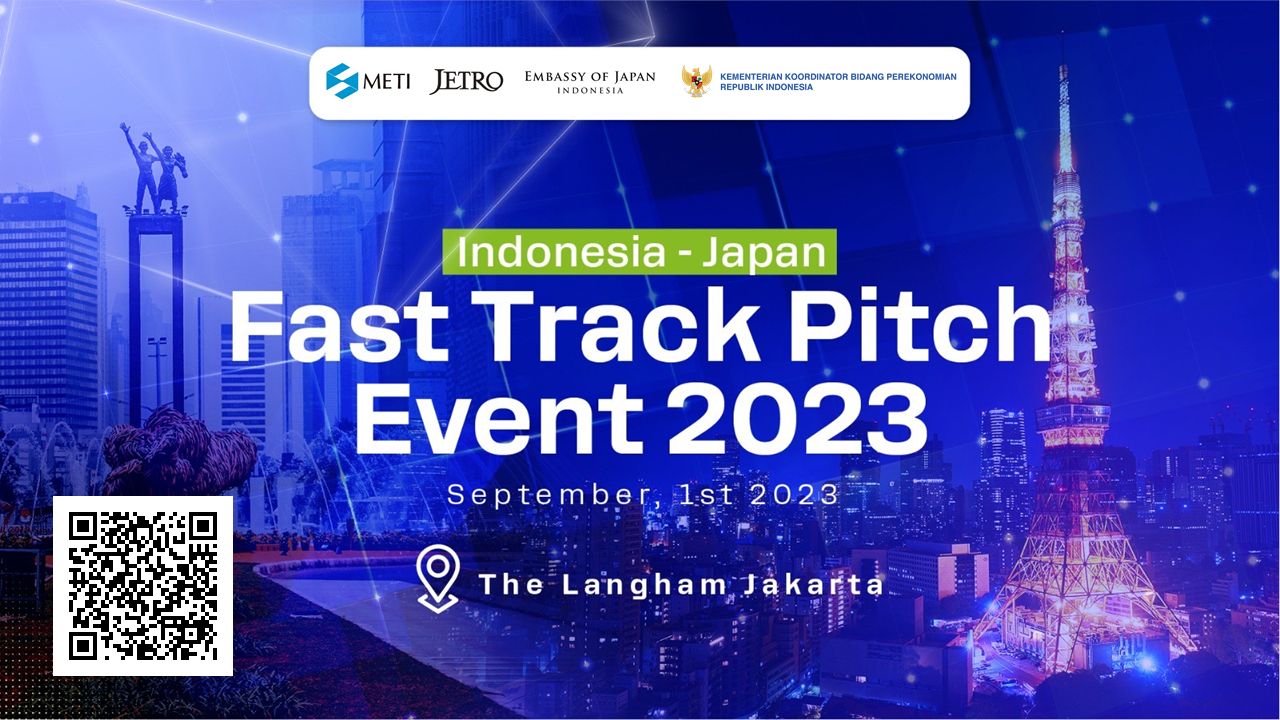 METI JETRO EMBASSY OF JAPAN INDONESIA KEMENTERIAN KOORDINATOR BIDANG PEREKONOMIAN REPUBLIK INDONESIA

Indonesia - Japan

Fast Track Pitch Event 2023

September, 1st 2023

The Langham Jakarta